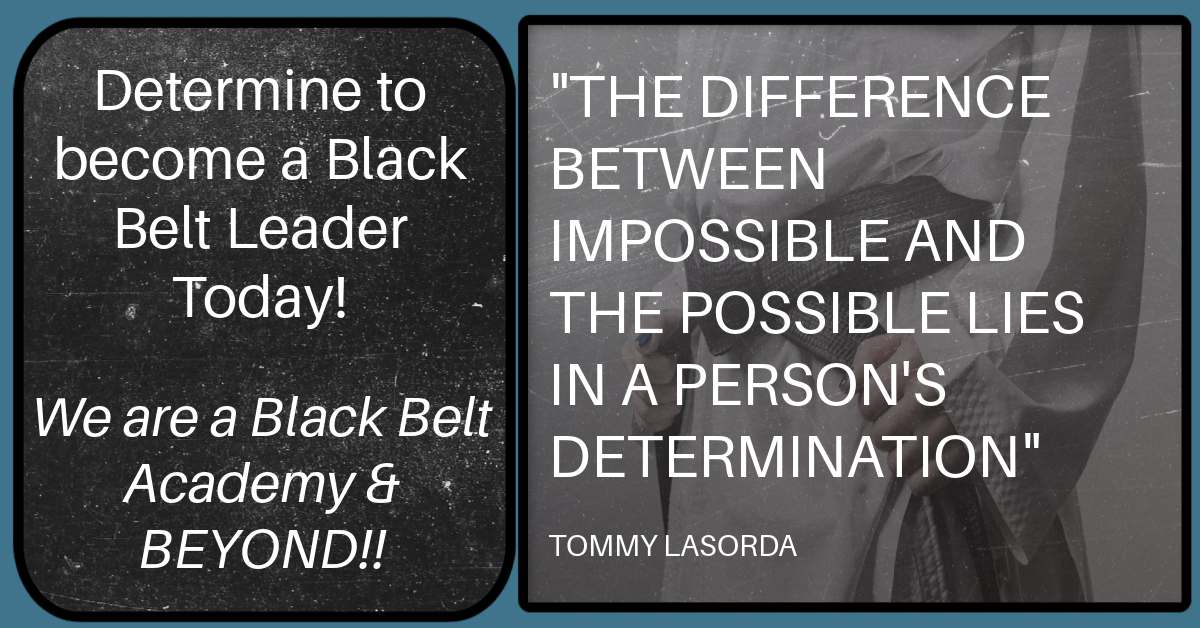 Determine to become a Black Belt Leader Today!

We are a Black Belt Academy & BEYOND!!

"THE DIFFERENCE BETWEEN IMPOSSIBLE AND THE POSSIBLE LIES IN A PERSON'S DETERMINATION"

TOMMY LASORDA